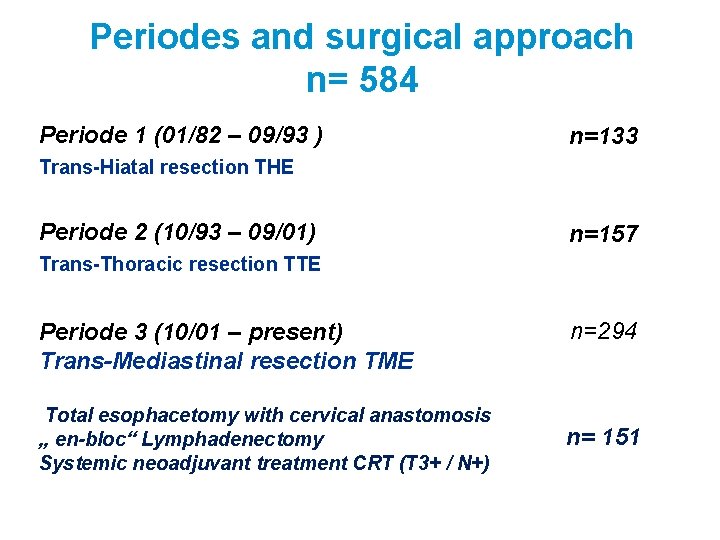 Periodes and surgical approach
n= 584

Periode 1 (01/82 – 09/93 ) n=133
Trans-Hiatal resection THE

Periode 2 (10/93 – 09/01) n=157
Trans-Thoracic resection TTE

Periode 3 (10/01 – present) n=294
Trans-Mediastinal resection TME

Total esophacetomy with cervical anastomosis
„ en-bloc“ Lymphadenectomy
Systemic neoadjuvant treatment CRT (T3+ / N+)
n= 151